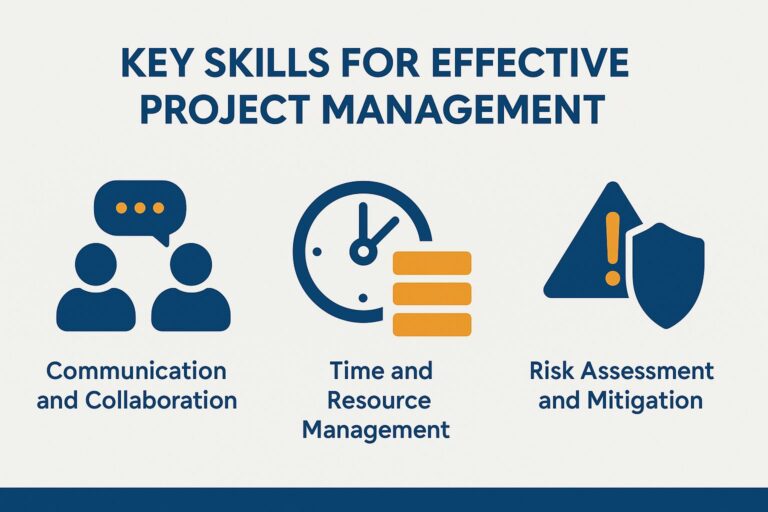 KEY SKILLS FOR EFFECTIVE PROJECT MANAGEMENT

Communication and Collaboration

Time and Resource Management

Risk Assessment and Mitigation